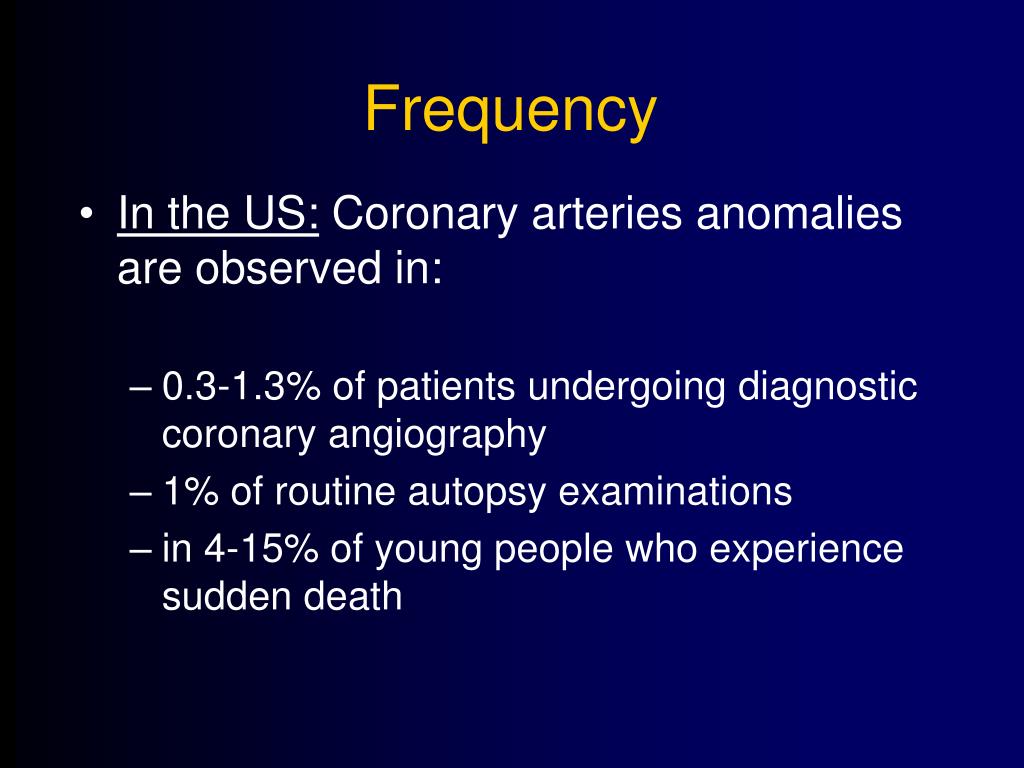 Frequency

• In the US: Coronary arteries anomalies are observed in:

– 0.3-1.3% of patients undergoing diagnostic coronary angiography
– 1% of routine autopsy examinations
– in 4-15% of young people who experience sudden death